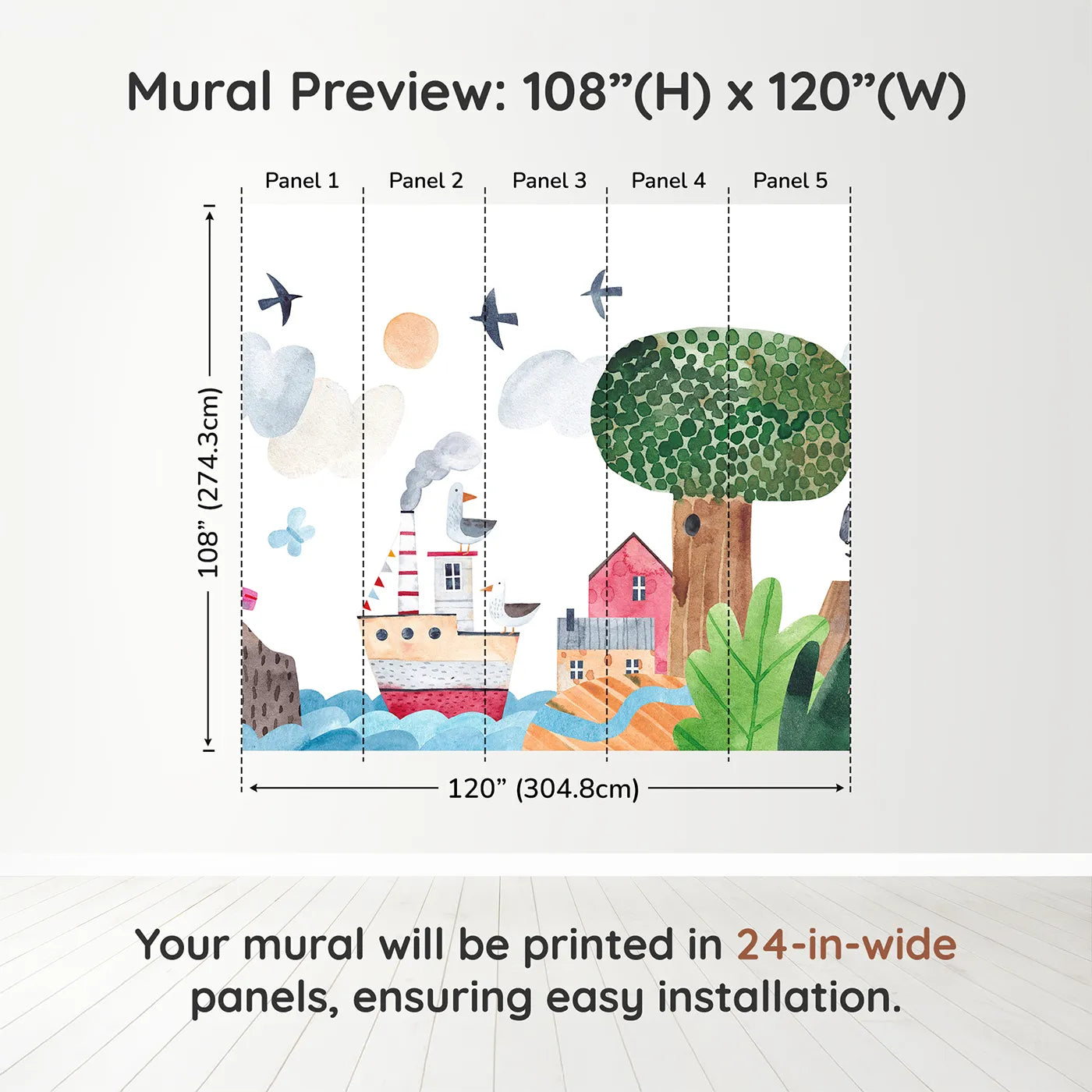 Mural Preview: 108”(H) x 120”(W)

Panel 1 Panel 2 Panel 3 Panel 4 Panel 5

108” (274.3cm)

120” (304.8cm)

Your mural will be printed in 24-in-wide panels, ensuring easy installation.